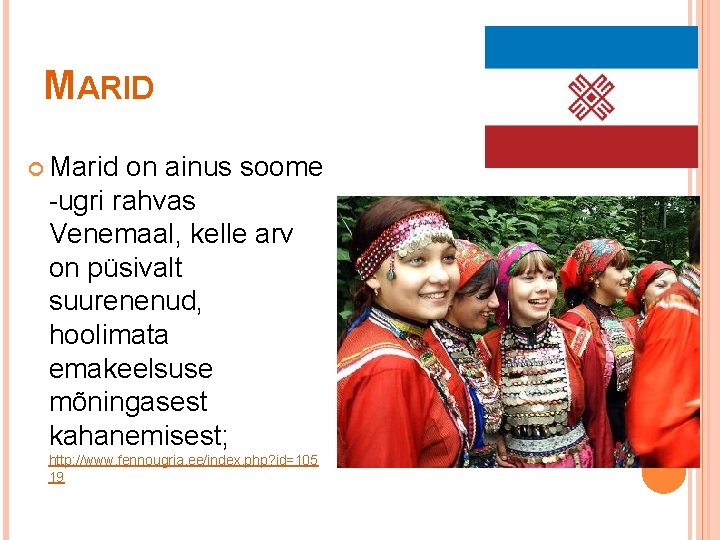 MARID

Marid on ainus soome -ugri rahvas Venemaal, kelle arv on püsivalt suurenenud, hoolimata emakeelsuse mõningasest kahanemisest;

http://www.fennougria.ee/index.php?id=10519